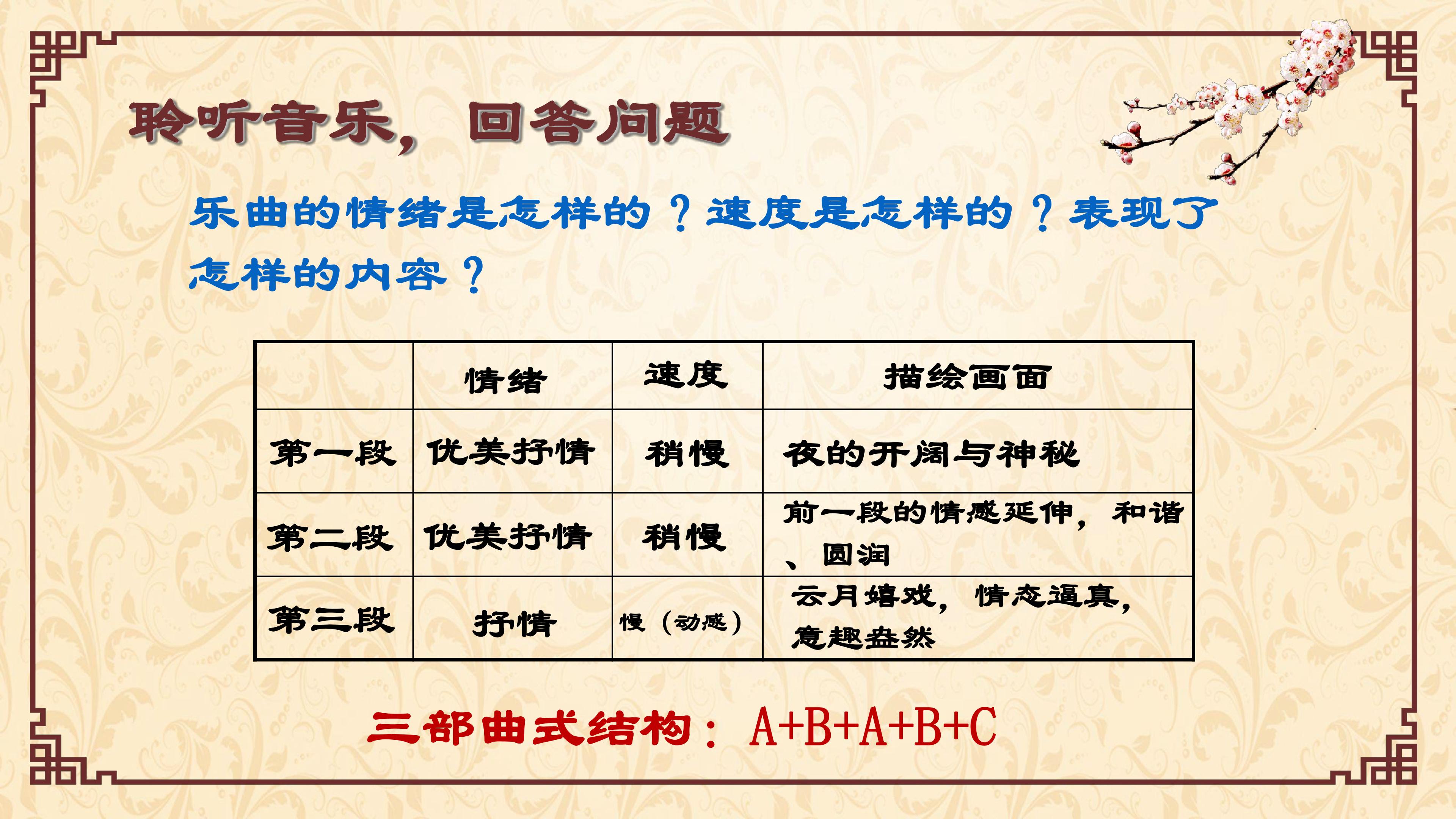 聆听音乐，回答问题

乐曲的情绪是怎样的？速度是怎样的？表现了怎样的内容？

|  | 情绪 | 速度 | 描绘画面 |
|---|---|---|---|
| 第一段 | 优美抒情 | 稍慢 | 夜的开阔与神秘 |
| 第二段 | 优美抒情 | 稍慢 | 前一段的情感延伸，和谐、圆润 |
| 第三段 | 抒情 | 慢（动感） | 云月嬉戏，情态逼真，意趣盎然 |

三部曲式结构：A+B+A+B+C